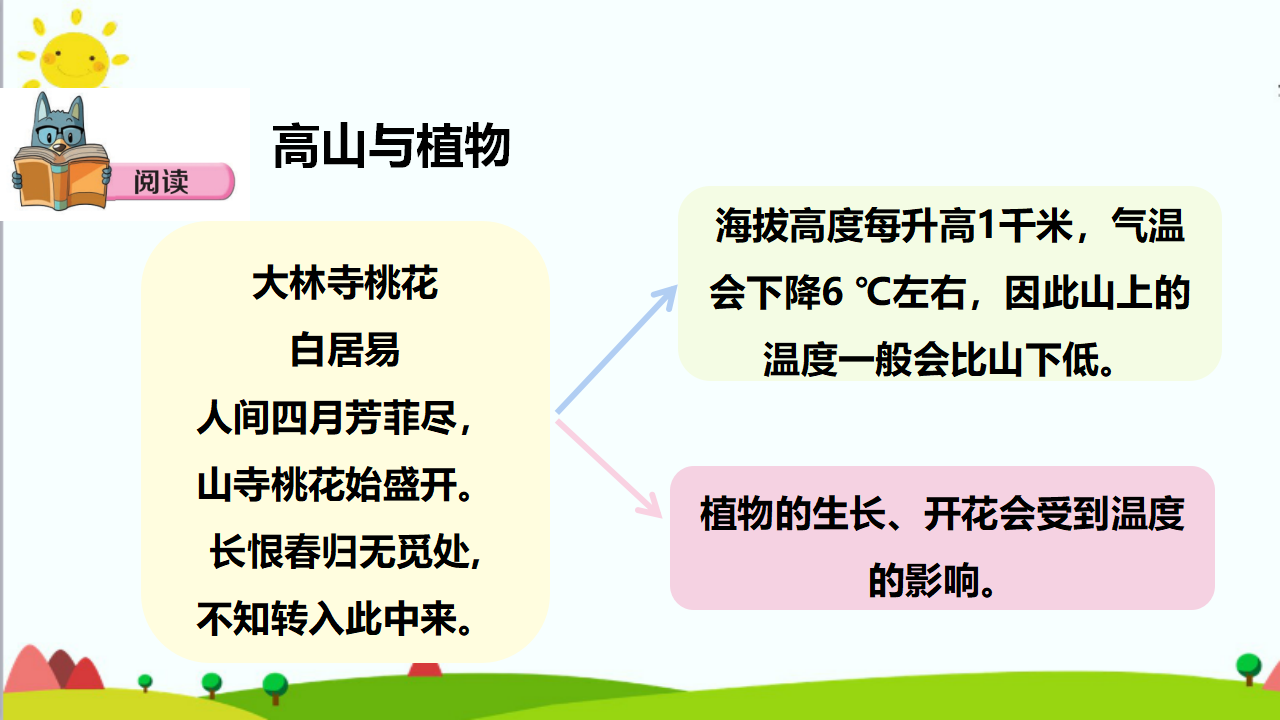 阅读

高山与植物

大林寺桃花
白居易
人间四月芳菲尽，
山寺桃花始盛开。
长恨春归无觅处，
不知转入此中来。

海拔高度每升高1千米，气温会下降6 ℃左右，因此山上的温度一般会比山下低。

植物的生长、开花会受到温度的影响。